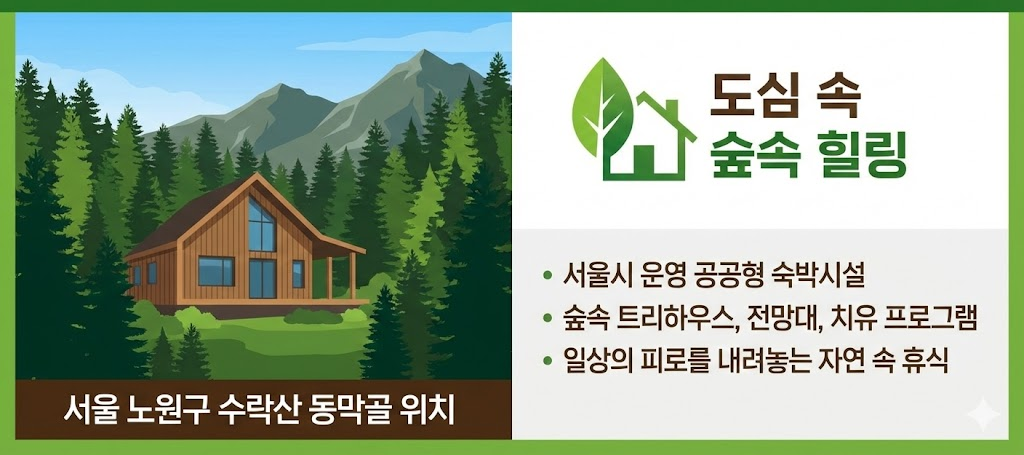 서울 노원구 수락산 동막골 위치

도심 속
숲속 힐링

• 서울시 운영 공공형 숙박시설
• 숲속 트리하우스, 전망대, 치유 프로그램
• 일상의 피로를 내려놓는 자연 속 휴식